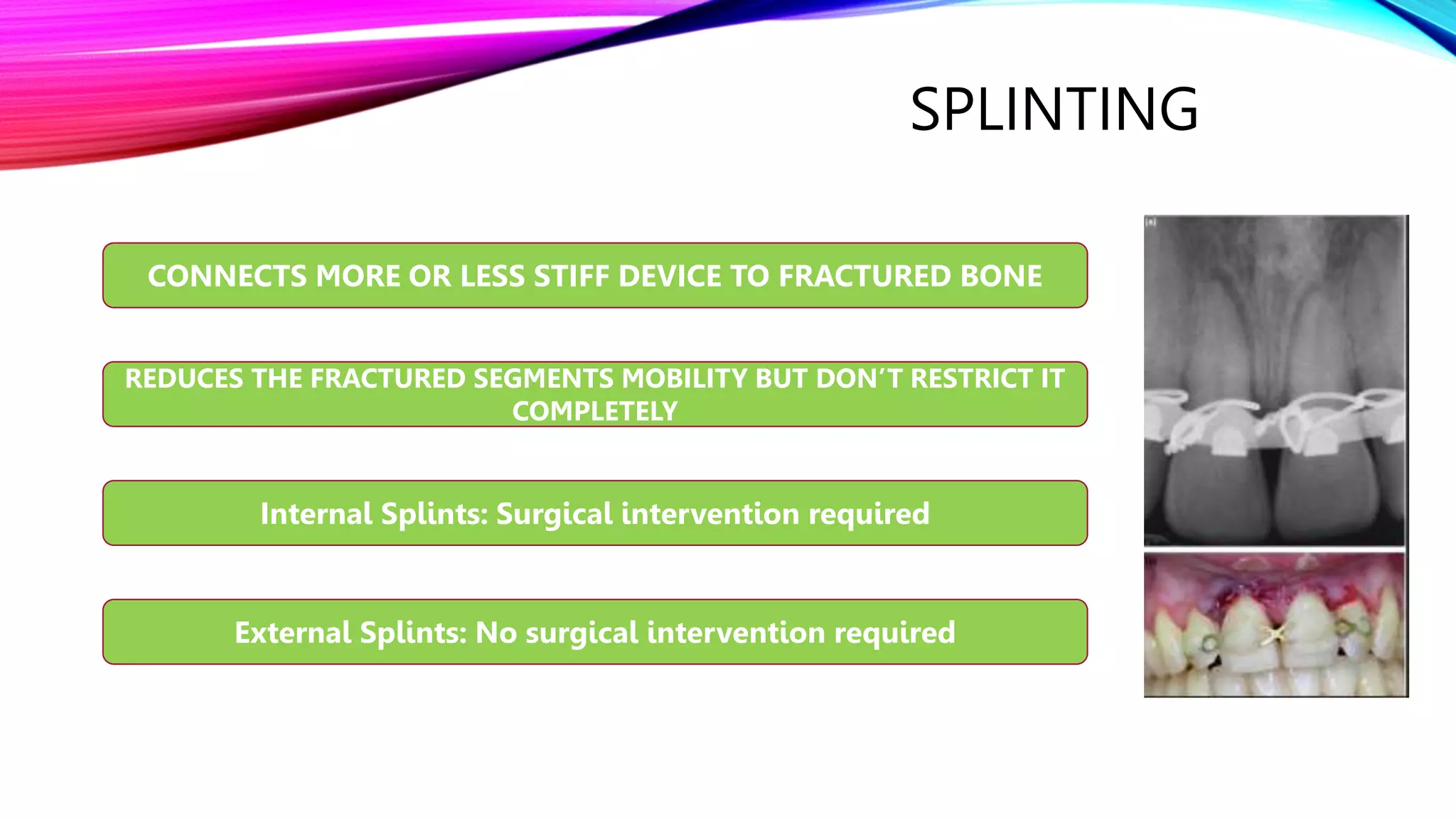 SPLINTING

CONNECTS MORE OR LESS STIFF DEVICE TO FRACTURED BONE

REDUCES THE FRACTURED SEGMENTS MOBILITY BUT DON'T RESTRICT IT COMPLETELY

Internal Splints: Surgical intervention required

External Splints: No surgical intervention required